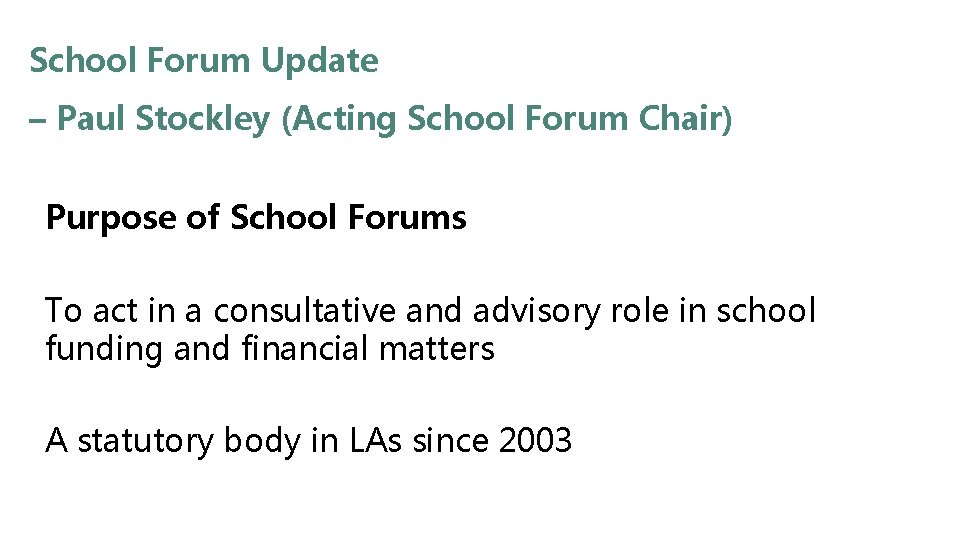 School Forum Update
– Paul Stockley (Acting School Forum Chair)

Purpose of School Forums

To act in a consultative and advisory role in school funding and financial matters

A statutory body in LAs since 2003